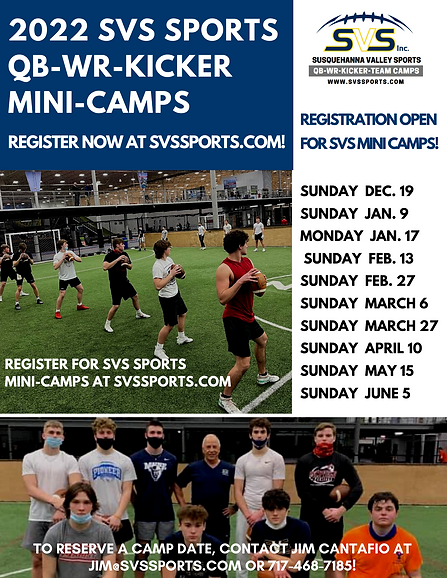 2022 SVS SPORTS QB-WR-KICKER MINI-CAMPS

REGISTER NOW AT SVSSPORTS.COM!

SVS Inc.
SUSQUEHANNA VALLEY SPORTS
QB-WR-KICKER-TEAM CAMPS
WWW.SVSSPORTS.COM

REGISTRATION OPEN FOR SVS MINI CAMPS!

SUNDAY DEC. 19
SUNDAY JAN. 9
MONDAY JAN. 17
SUNDAY FEB. 13
SUNDAY FEB. 27
SUNDAY MARCH 6
SUNDAY MARCH 27
SUNDAY APRIL 10
SUNDAY MAY 15
SUNDAY JUNE 5

REGISTER FOR SVS SPORTS MINI-CAMPS AT SVSSPORTS.COM

TO RESERVE A CAMP DATE, CONTACT JIM CANTAFIO AT JIM@SVSSPORTS.COM OR 717-468-7185!